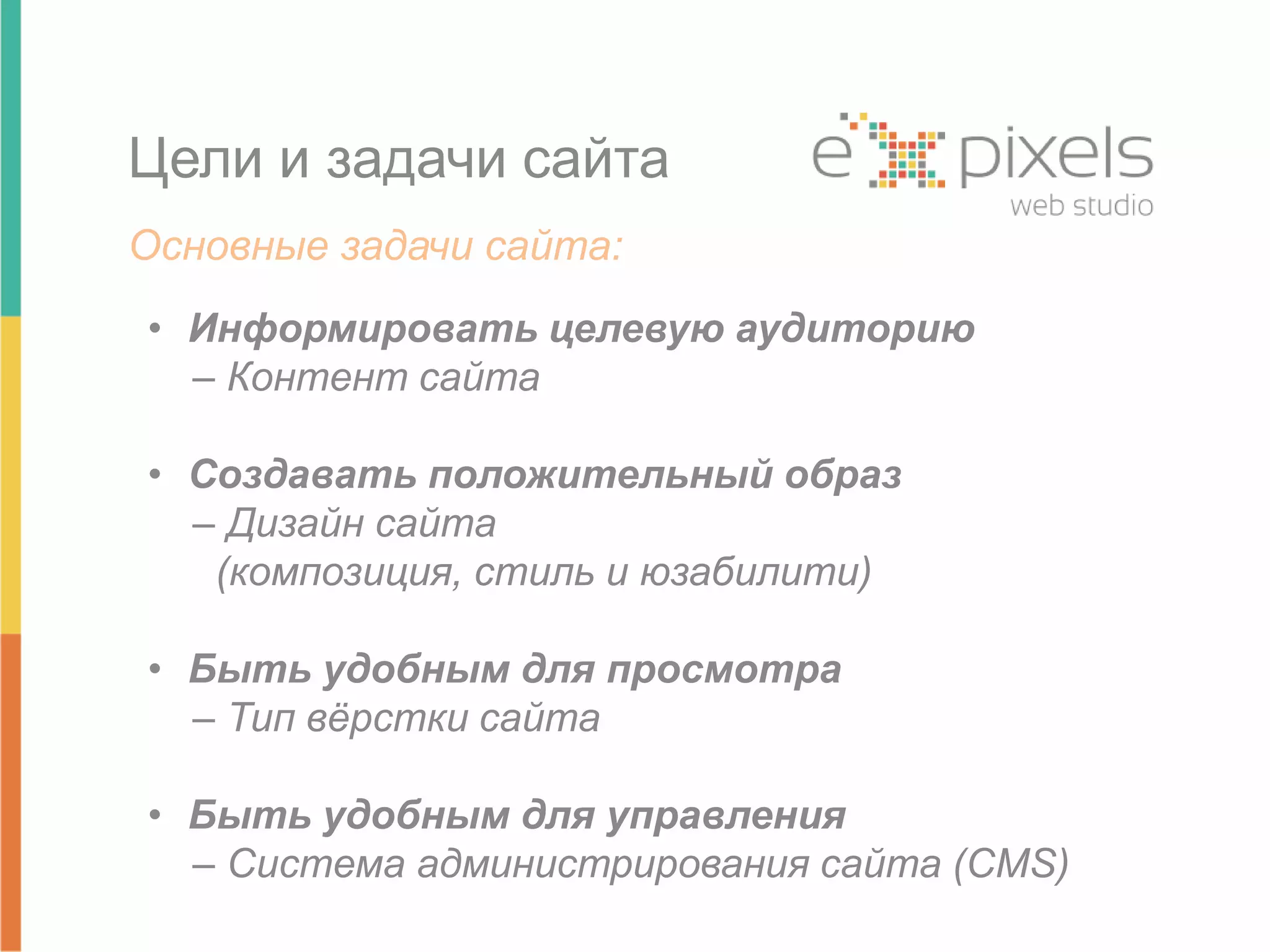 Цели и задачи сайта

e x pixels
web studio

Основные задачи сайта:

• Информировать целевую аудиторию
– Контент сайта

• Создавать положительный образ
– Дизайн сайта
(композиция, стиль и юзабилити)

• Быть удобным для просмотра
– Тип вёрстки сайта

• Быть удобным для управления
– Система администрирования сайта (CMS)